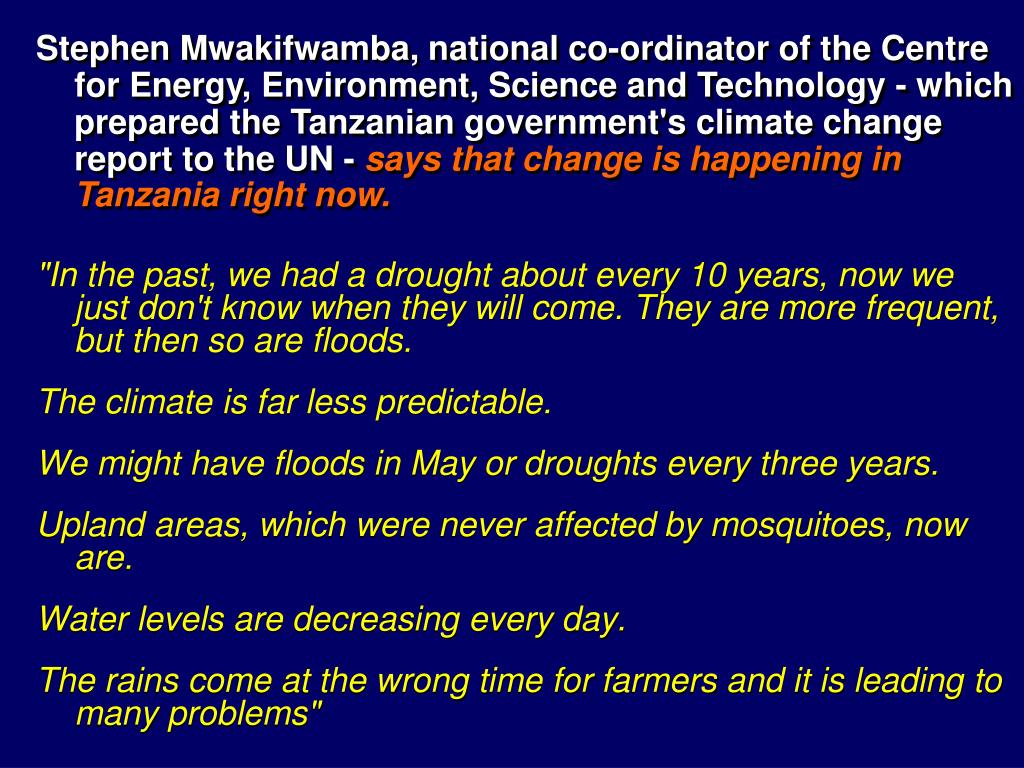 Stephen Mwakifwamba, national co-ordinator of the Centre for Energy, Environment, Science and Technology - which prepared the Tanzanian government's climate change report to the UN - says that change is happening in Tanzania right now.

"In the past, we had a drought about every 10 years, now we just don't know when they will come. They are more frequent, but then so are floods.

The climate is far less predictable.

We might have floods in May or droughts every three years.

Upland areas, which were never affected by mosquitoes, now are.

Water levels are decreasing every day.

The rains come at the wrong time for farmers and it is leading to many problems"